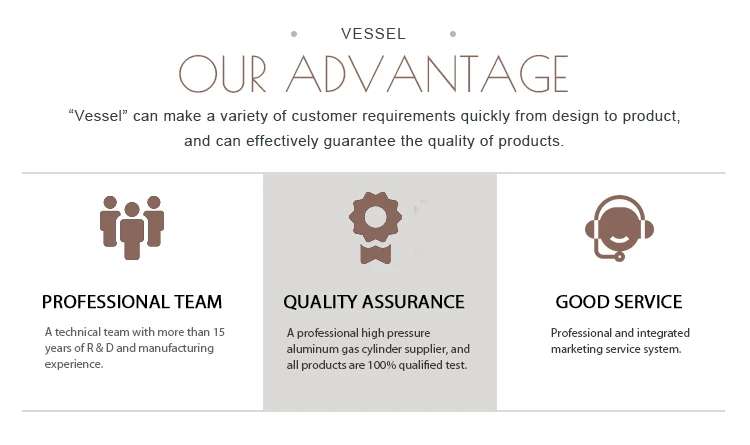 VESSEL

OUR ADVANTAGE

“Vessel” can make a variety of customer requirements quickly from design to product, and can effectively guarantee the quality of products.

PROFESSIONAL TEAM

A technical team with more than 15 years of R & D and manufacturing experience.

QUALITY ASSURANCE

A professional high pressure aluminum gas cylinder supplier, and all products are 100% qualified test.

GOOD SERVICE

Professional and integrated marketing service system.